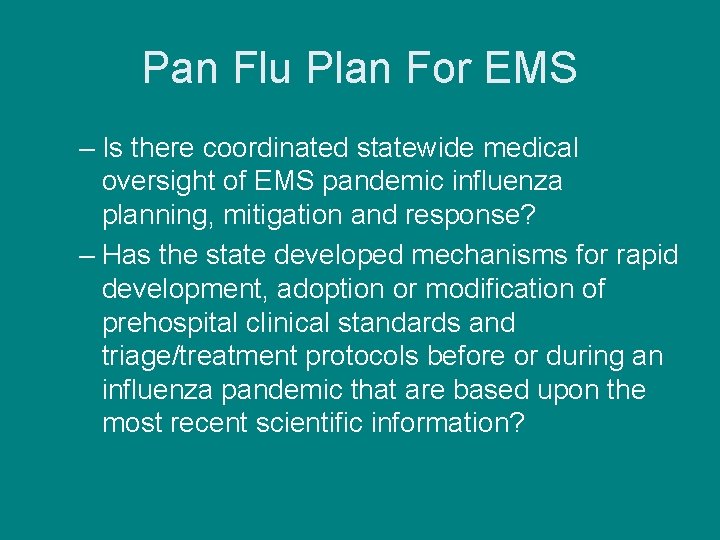 Pan Flu Plan For EMS

– Is there coordinated statewide medical oversight of EMS pandemic influenza planning, mitigation and response?

– Has the state developed mechanisms for rapid development, adoption or modification of prehospital clinical standards and triage/treatment protocols before or during an influenza pandemic that are based upon the most recent scientific information?